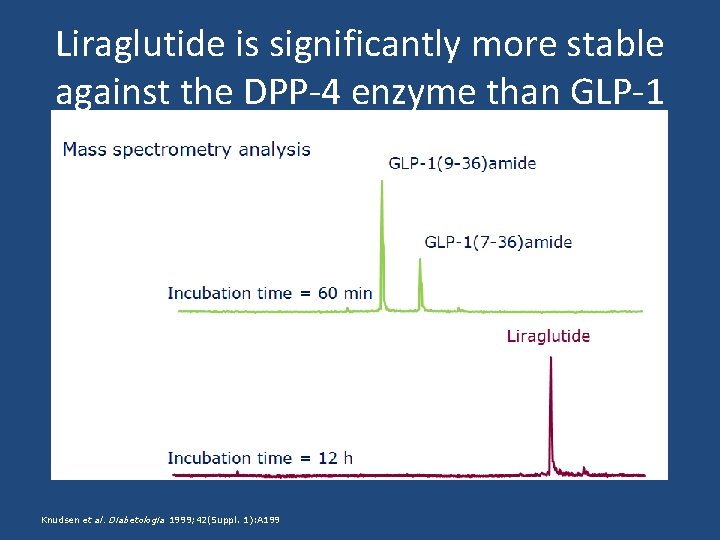 Liraglutide is significantly more stable against the DPP-4 enzyme than GLP-1

Mass spectrometry analysis

GLP-1(9-36)amide

GLP-1(7-36)amide

Incubation time = 60 min

Liraglutide

Incubation time = 12 h

Knudsen et al. Diabetologia 1999;42(Suppl. 1):A199